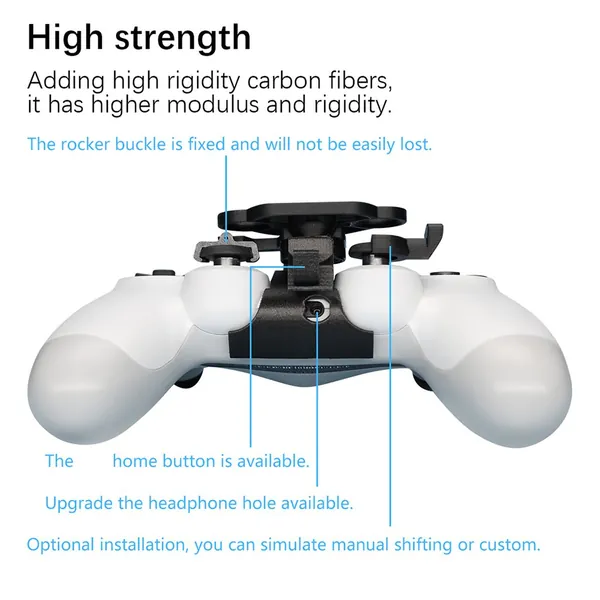 High strength

Adding high rigidity carbon fibers, it has higher modulus and rigidity.

The rocker buckle is fixed and will not be easily lost.

The home button is available.

Upgrade the headphone hole available.

Optional installation, you can simulate manual shifting or custom.